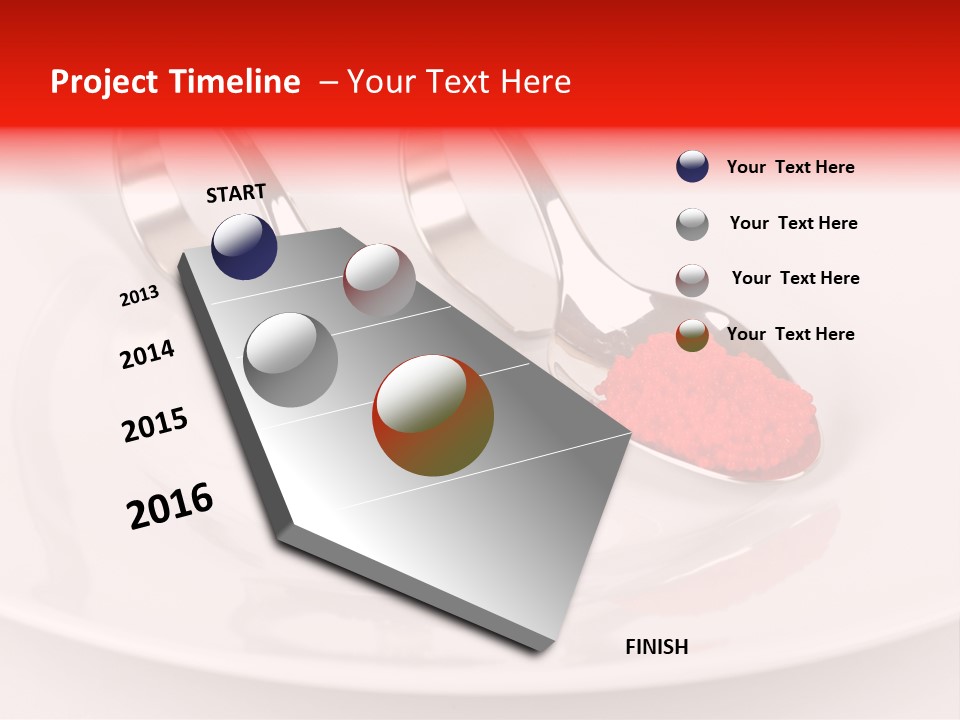 Project Timeline – Your Text Here

START

2013

2014

2015

2016

FINISH

Your Text Here

Your Text Here

Your Text Here

Your Text Here